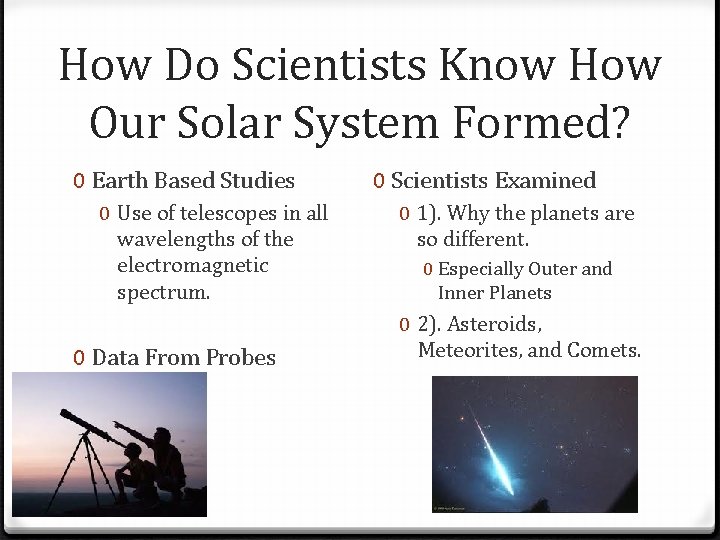 How Do Scientists Know How Our Solar System Formed?

0 Earth Based Studies

0 Use of telescopes in all wavelengths of the electromagnetic spectrum.

0 Data From Probes

0 Scientists Examined

0 1). Why the planets are so different.

0 Especially Outer and Inner Planets

0 2). Asteroids, Meteorites, and Comets.